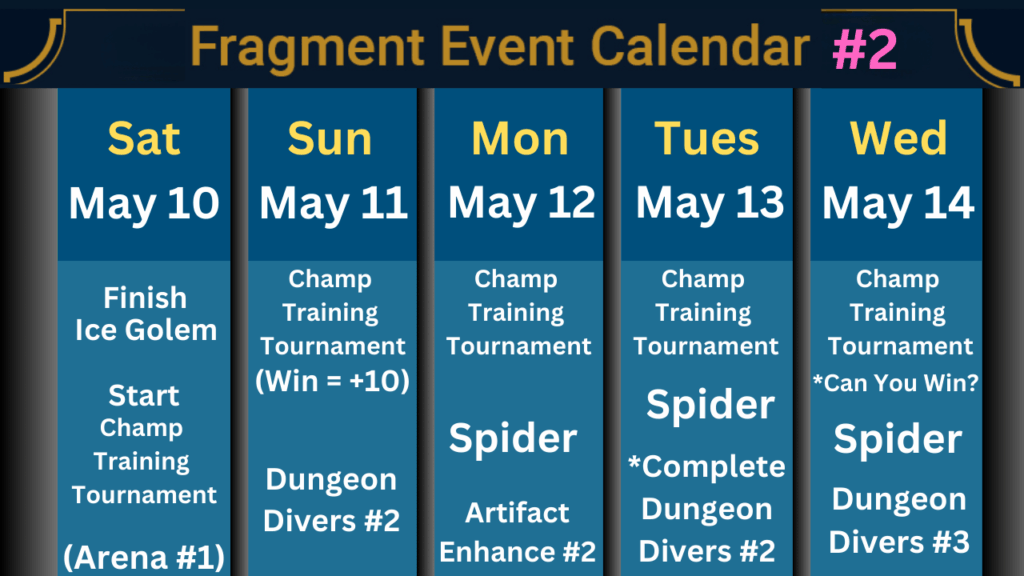 Fragment Event Calendar #2

Sat
May 10

Finish Ice Golem

Start Champ Training Tournament

(Arena #1)

Sun
May 11

Champ Training Tournament (Win = +10)

Dungeon Divers #2

Mon
May 12

Champ Training Tournament

Spider

Artifact Enhance #2

Tues
May 13

Champ Training Tournament

Spider

*Complete Dungeon Divers #2

Wed
May 14

Champ Training Tournament *Can You Win?

Spider

Dungeon Divers #3